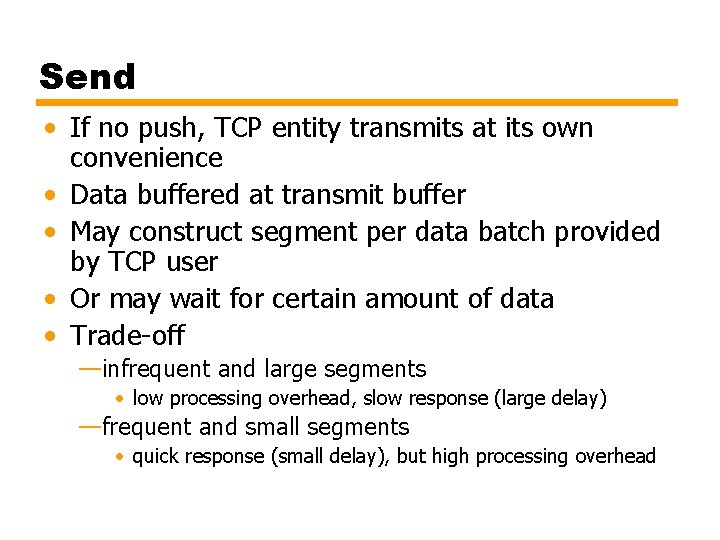 Send

• If no push, TCP entity transmits at its own convenience
• Data buffered at transmit buffer
• May construct segment per data batch provided by TCP user
• Or may wait for certain amount of data
• Trade-off
—infrequent and large segments
• low processing overhead, slow response (large delay)
—frequent and small segments
• quick response (small delay), but high processing overhead